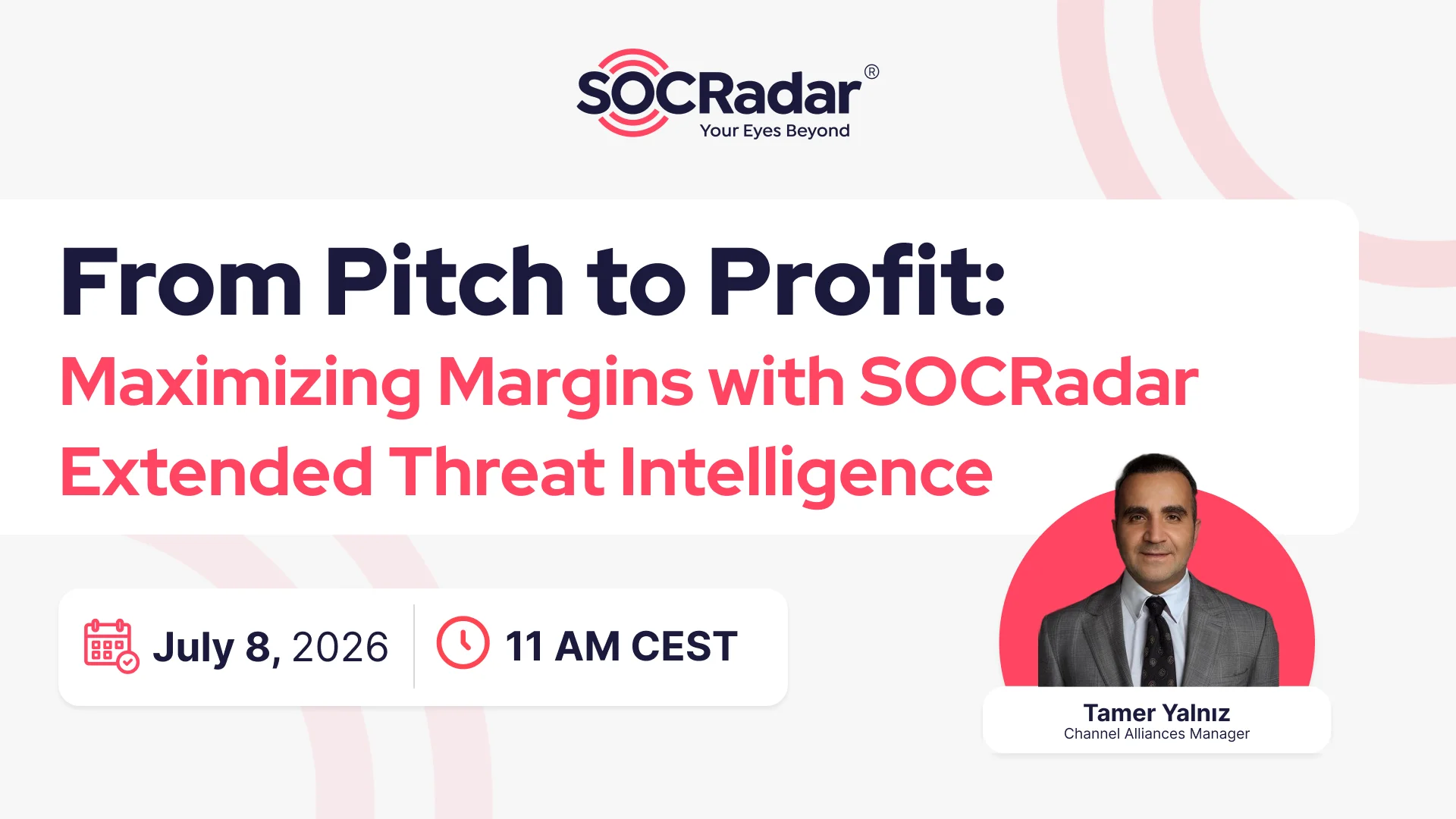 SOCRadar®
Your Eyes Beyond

From Pitch to Profit:
Maximizing Margins with SOCRadar Extended Threat Intelligence

July 8, 2026

11 AM CEST

Tamer Yalnız
Channel Alliances Manager